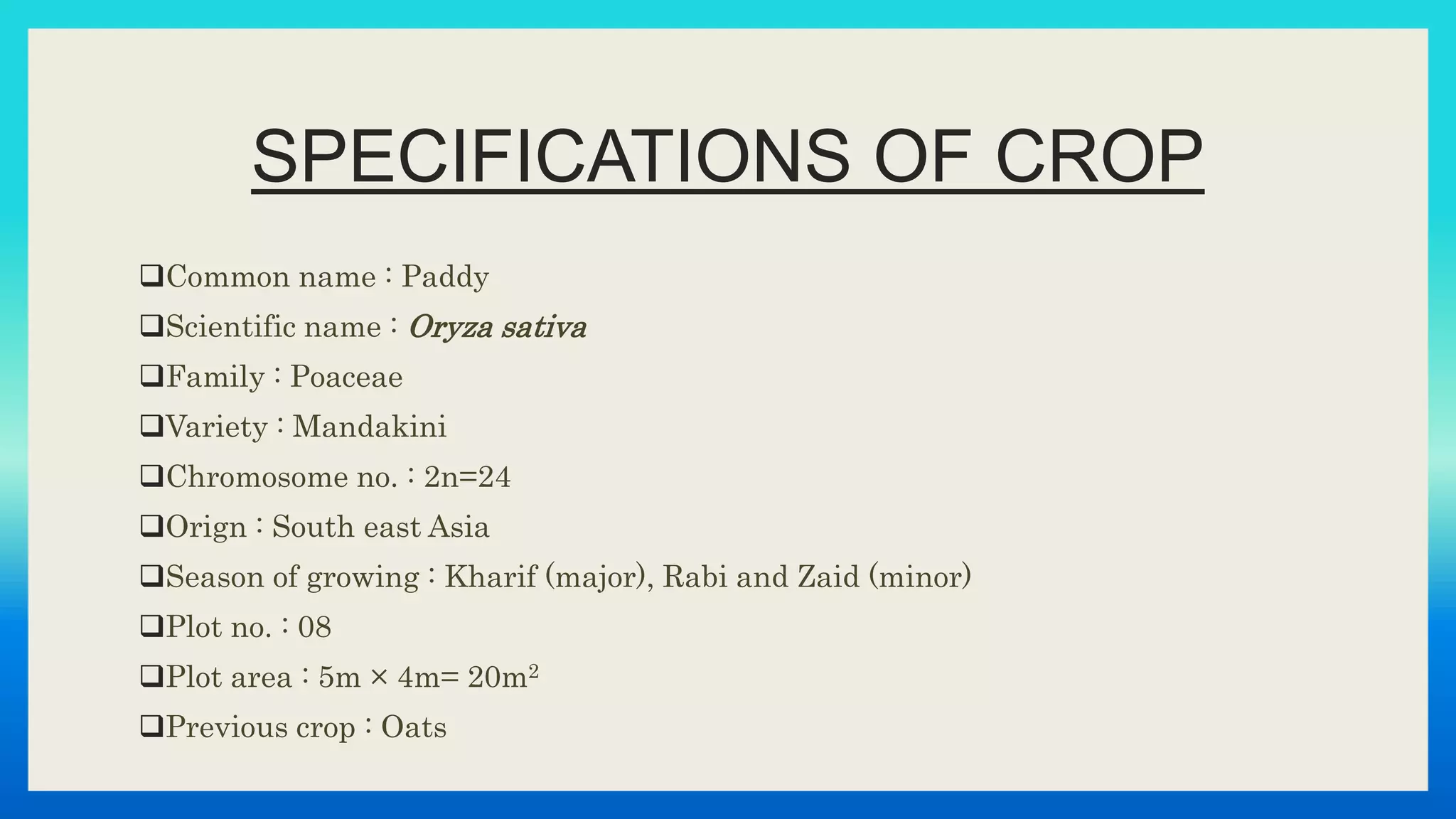 SPECIFICATIONS OF CROP

❑Common name : Paddy
❑Scientific name : Oryza sativa
❑Family : Poaceae
❑Variety : Mandakini
❑Chromosome no. : 2n=24
❑Orign : South east Asia
❑Season of growing : Kharif (major), Rabi and Zaid (minor)
❑Plot no. : 08
❑Plot area : 5m × 4m= $20m^2$
❑Previous crop : Oats